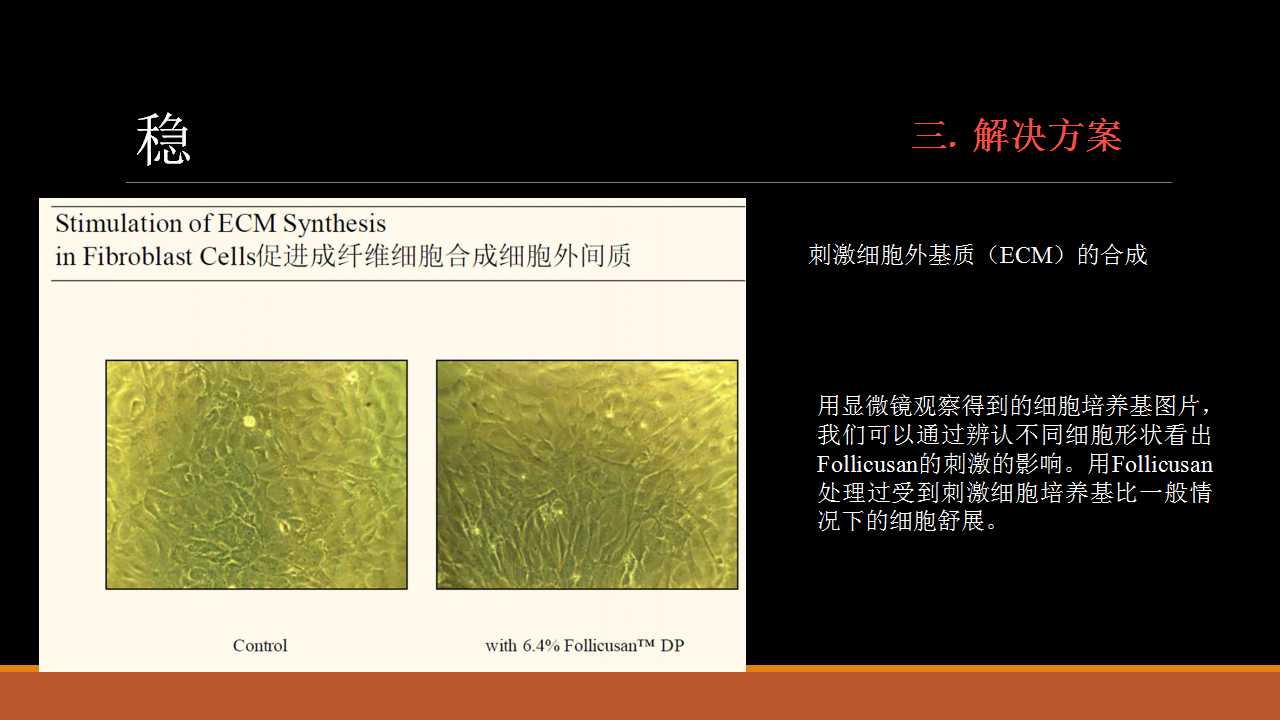 稳

三. 解决方案

Stimulation of ECM Synthesis
in Fibroblast Cells促进成纤维细胞合成细胞外间质

Control

with 6.4% Follicusan™ DP

刺激细胞外基质（ECM）的合成

用显微镜观察得到的细胞培养基图片，我们可以通过辨认不同细胞形状看出Follicusan的刺激的影响。用Follicusan处理过受到刺激细胞培养基比一般情况下的细胞舒展。